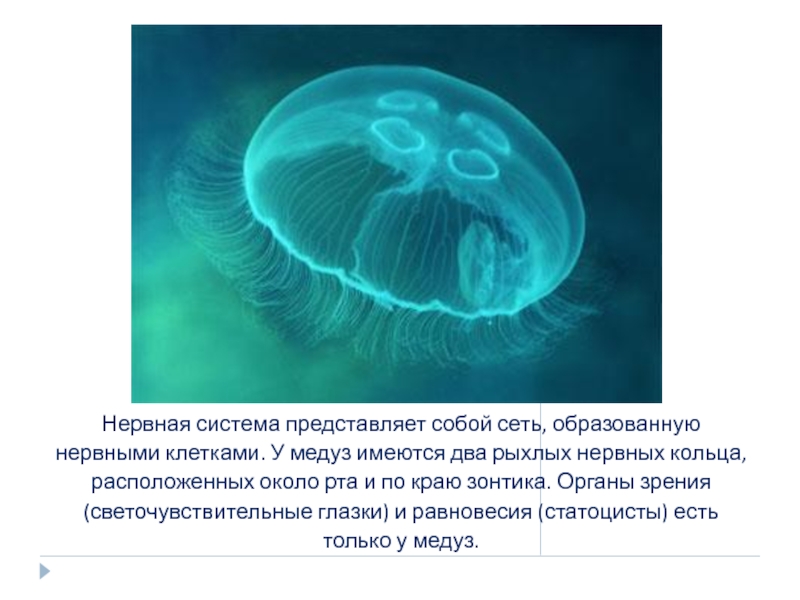 Нервная система представляет собой сеть, образованную нервными клетками. У медуз имеются два рыхлых нервных кольца, расположенных около рта и по краю зонтика. Органы зрения (светочувствительные глазки) и равновесия (статоцисты) есть только у медуз.